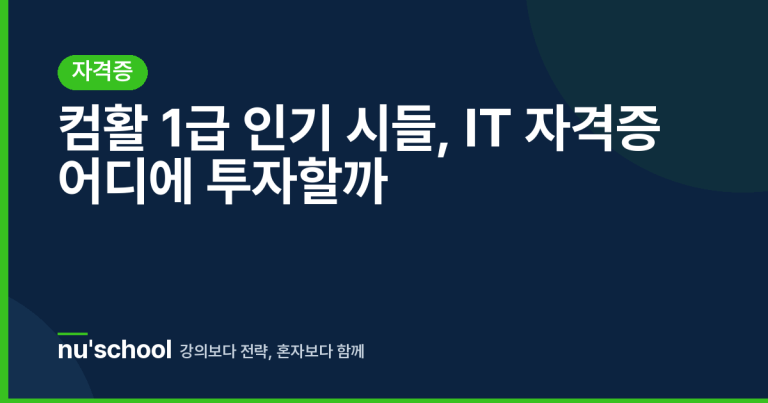 자격증

컴활 1급 인기 시들, IT 자격증 어디에 투자할까

nu'school 강의보다 전략, 혼자보다 함께